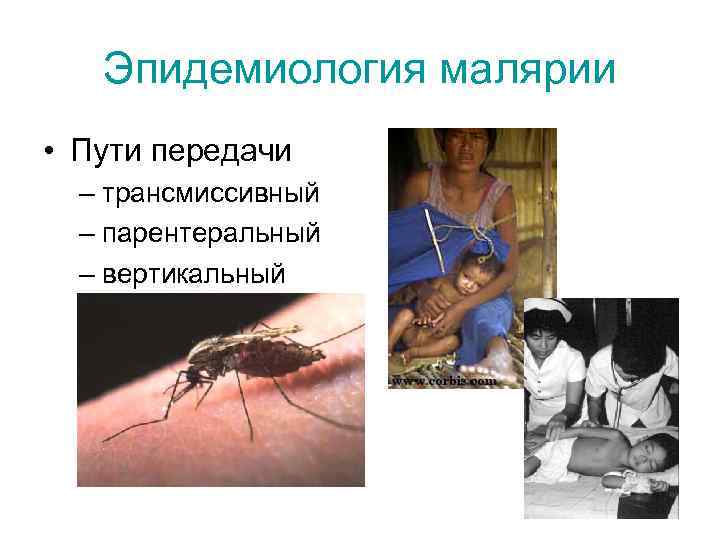 Эпидемиология малярии

• Пути передачи
– трансмиссивный
– парентеральный
– вертикальный

www.corbis.com